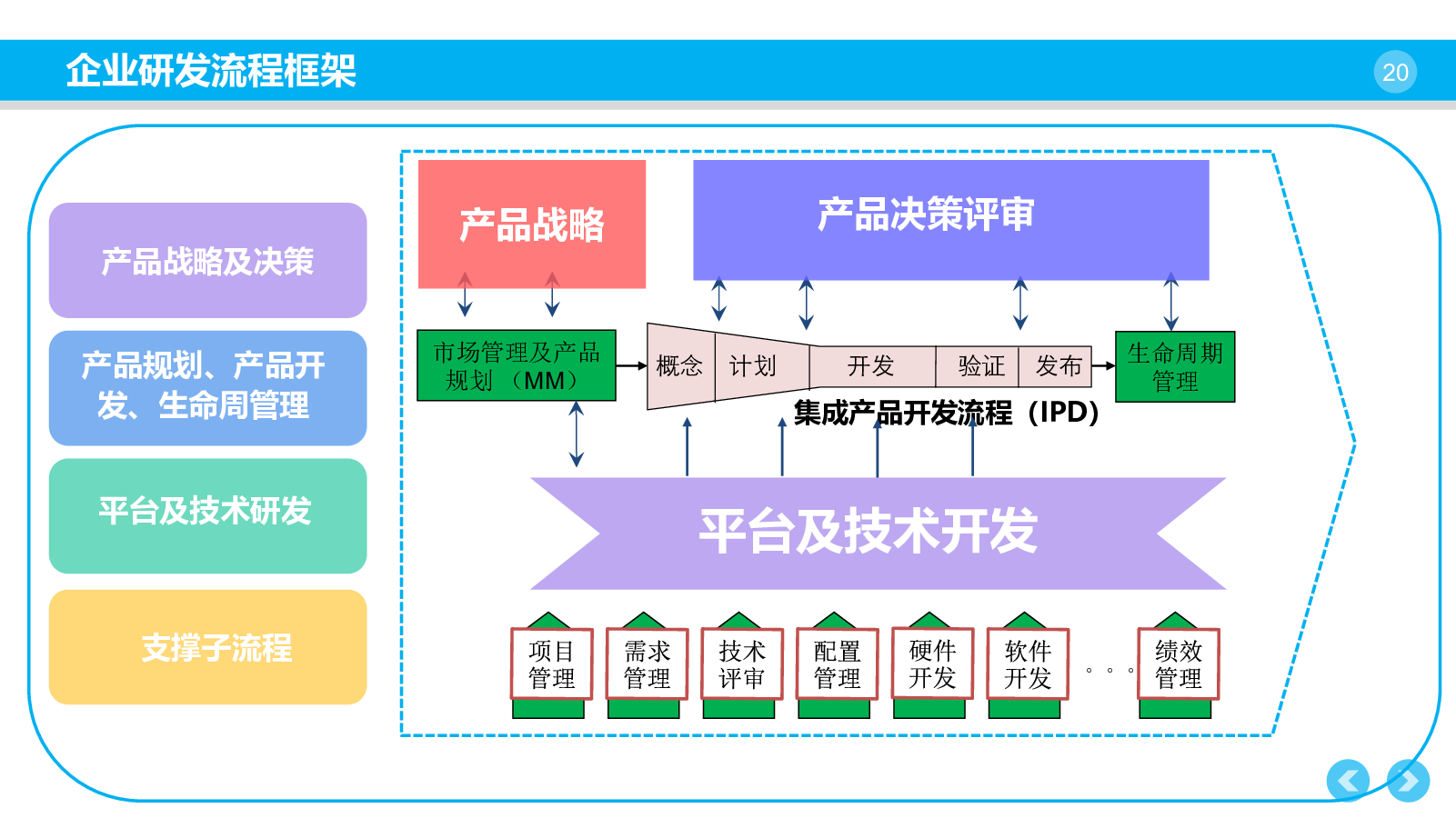 企业研发流程框架

20

产品战略及决策

产品规划、产品开发、生命周管理

平台及技术研发

支撑子流程

产品战略

产品决策评审

市场管理及产品规划（MM）

概念 计划 开发 验证 发布

生命周期管理

集成产品开发流程（IPD）

平台及技术开发

项目管理

需求管理

技术评审

配置管理

硬件开发

软件开发

。。。

绩效管理